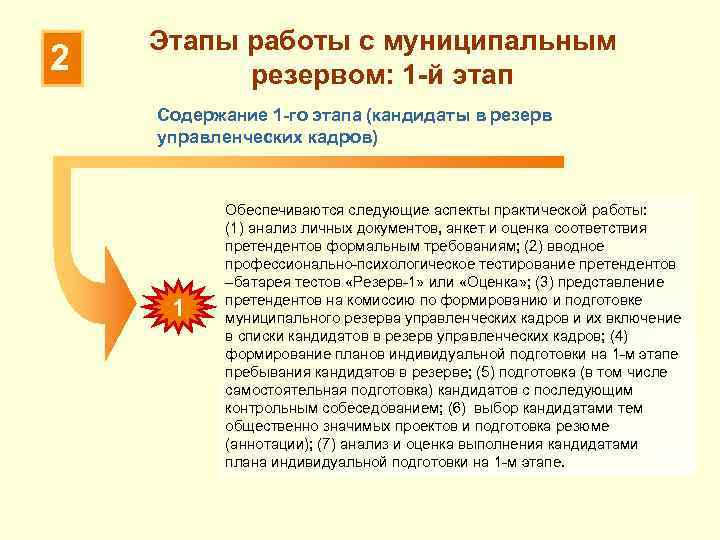 2

Этапы работы с муниципальным резервом: 1-й этап

Содержание 1-го этапа (кандидаты в резерв управленческих кадров)

1

Обеспечиваются следующие аспекты практической работы: (1) анализ личных документов, анкет и оценка соответствия претендентов формальным требованиям; (2) вводное профессионально-психологическое тестирование претендентов –батарея тестов «Резерв-1» или «Оценка»; (3) представление претендентов на комиссию по формированию и подготовке муниципального резерва управленческих кадров и их включение в списки кандидатов в резерв управленческих кадров; (4) формирование планов индивидуальной подготовки на 1-м этапе пребывания кандидатов в резерве; (5) подготовка (в том числе самостоятельная подготовка) кандидатов с последующим контрольным собеседованием; (6) выбор кандидатами тем общественно значимых проектов и подготовка резюме (аннотации); (7) анализ и оценка выполнения кандидатами плана индивидуальной подготовки на 1-м этапе.